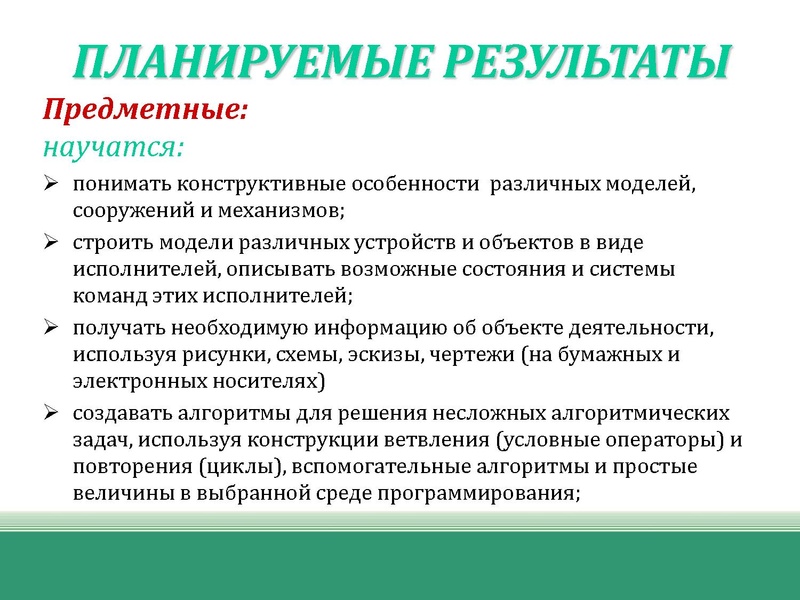 ПЛАНИРУЕМЫЕ РЕЗУЛЬТАТЫ

Предметные:

научатся:

➢ понимать конструктивные особенности различных моделей, сооружений и механизмов;

➢ строить модели различных устройств и объектов в виде исполнителей, описывать возможные состояния и системы команд этих исполнителей;

➢ получать необходимую информацию об объекте деятельности, используя рисунки, схемы, эскизы, чертежи (на бумажных и электронных носителях)

➢ создавать алгоритмы для решения несложных алгоритмических задач, используя конструкции ветвления (условные операторы) и повторения (циклы), вспомогательные алгоритмы и простые величины в выбранной среде программирования;